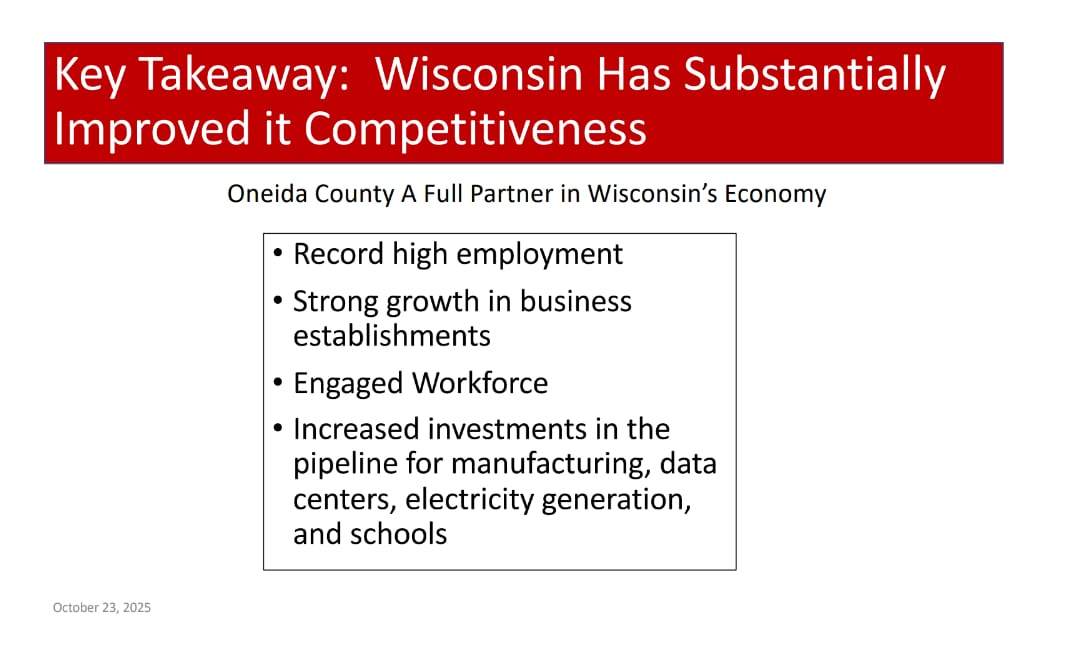 Key Takeaway: Wisconsin Has Substantially Improved it Competitiveness

Oneida County A Full Partner in Wisconsin's Economy

• Record high employment
• Strong growth in business establishments
• Engaged Workforce
• Increased investments in the pipeline for manufacturing, data centers, electricity generation, and schools

October 23, 2025